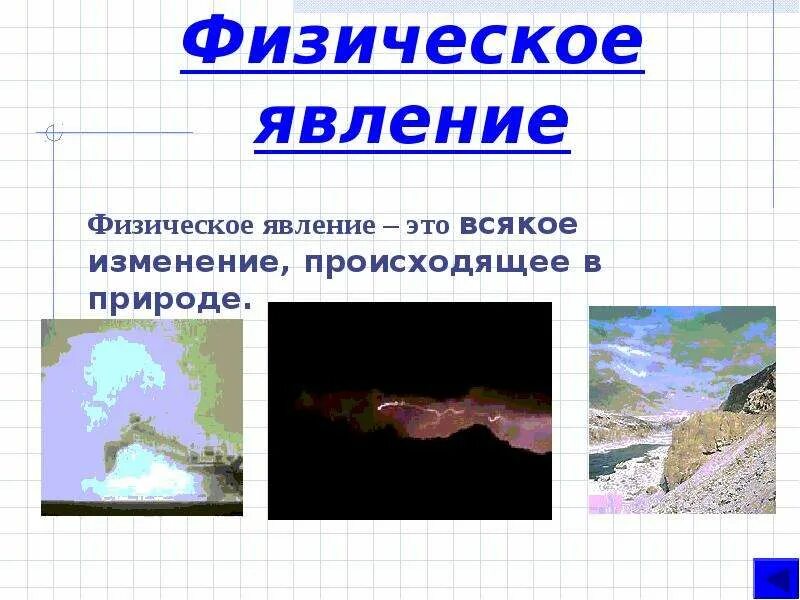 Физическое явление

Физическое явление – это всякое изменение, происходящее в природе.